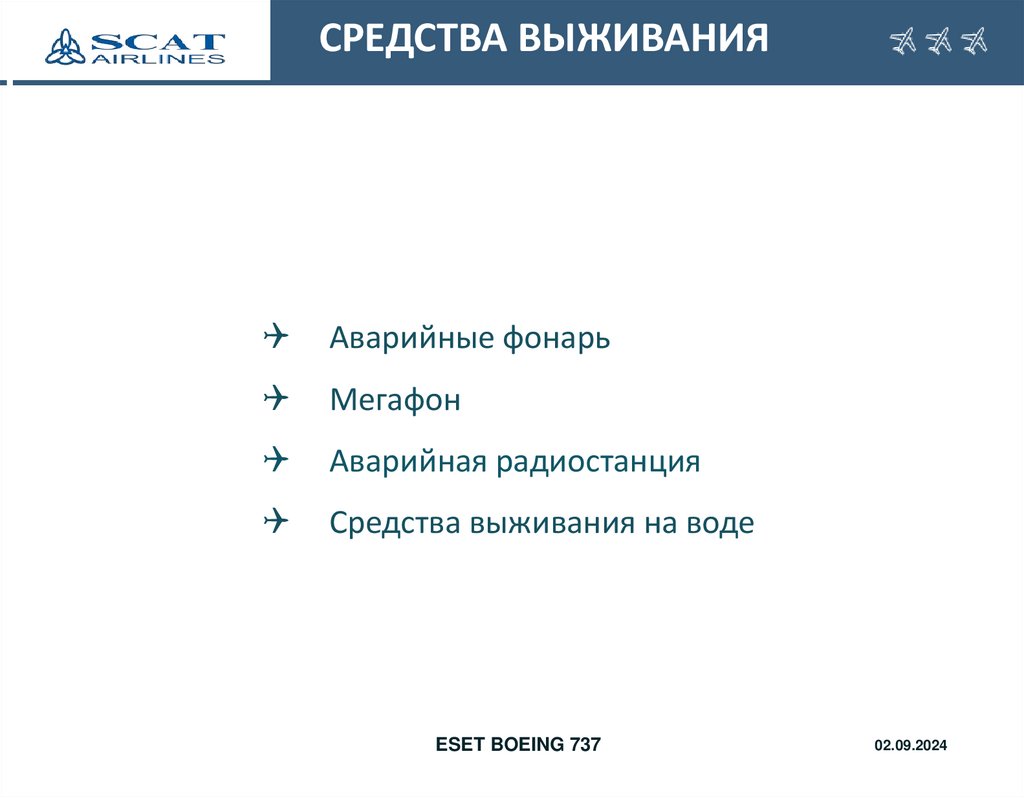 SCAT AIRLINES

СРЕДСТВА ВЫЖИВАНИЯ

Аварийные фонарь

Мегафон

Аварийная радиостанция

Средства выживания на воде

ESET BOEING 737

02.09.2024